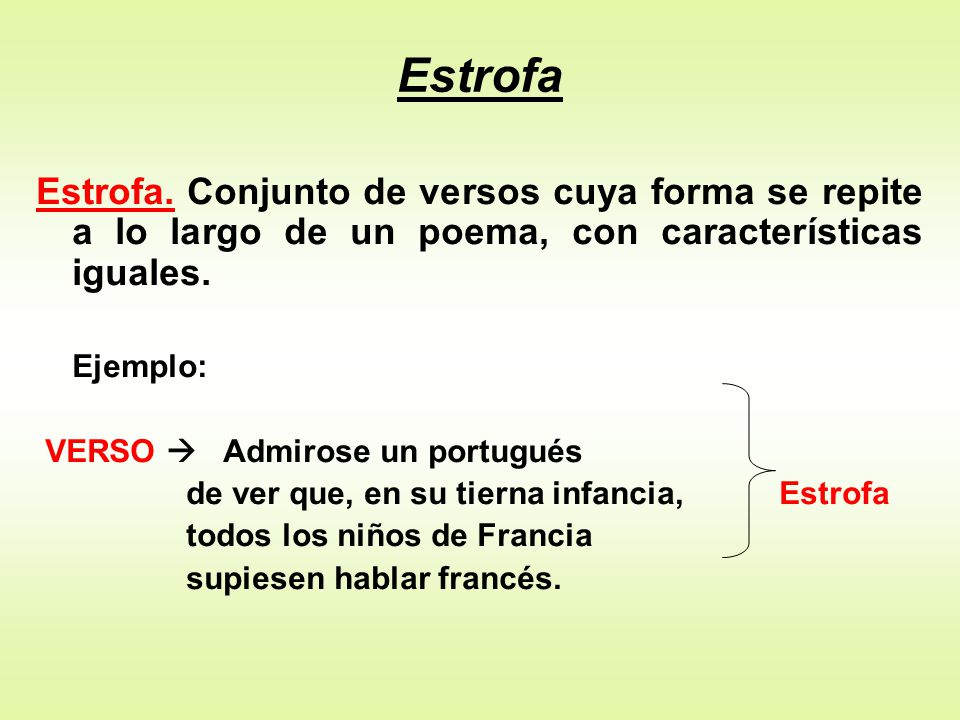 Estrofa

Estrofa. Conjunto de versos cuya forma se repite a lo largo de un poema, con características iguales.

Ejemplo:

VERSO → Admirose un portugués
de ver que, en su tierna infancia,
todos los niños de Francia
supiesen hablar francés.

Estrofa